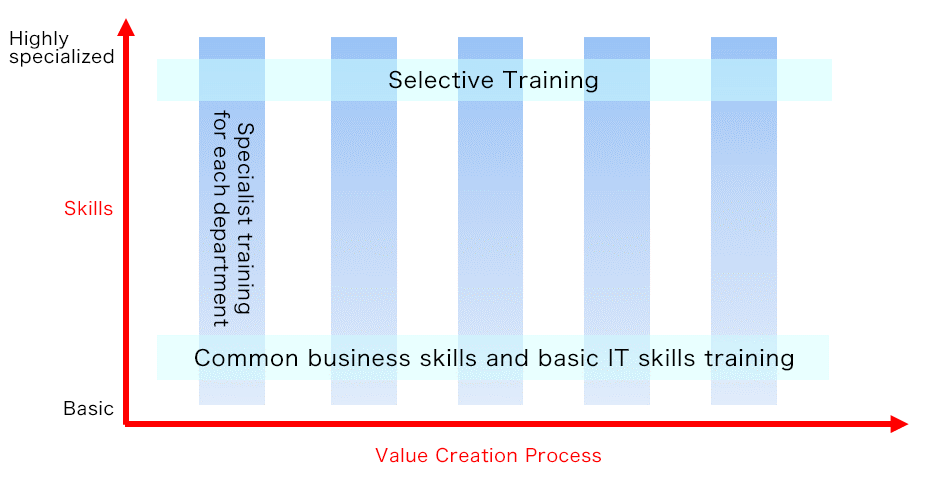 Highly specialized

Skills

Basic

Selective Training

Specialist training for each department

Common business skills and basic IT skills training

Value Creation Process